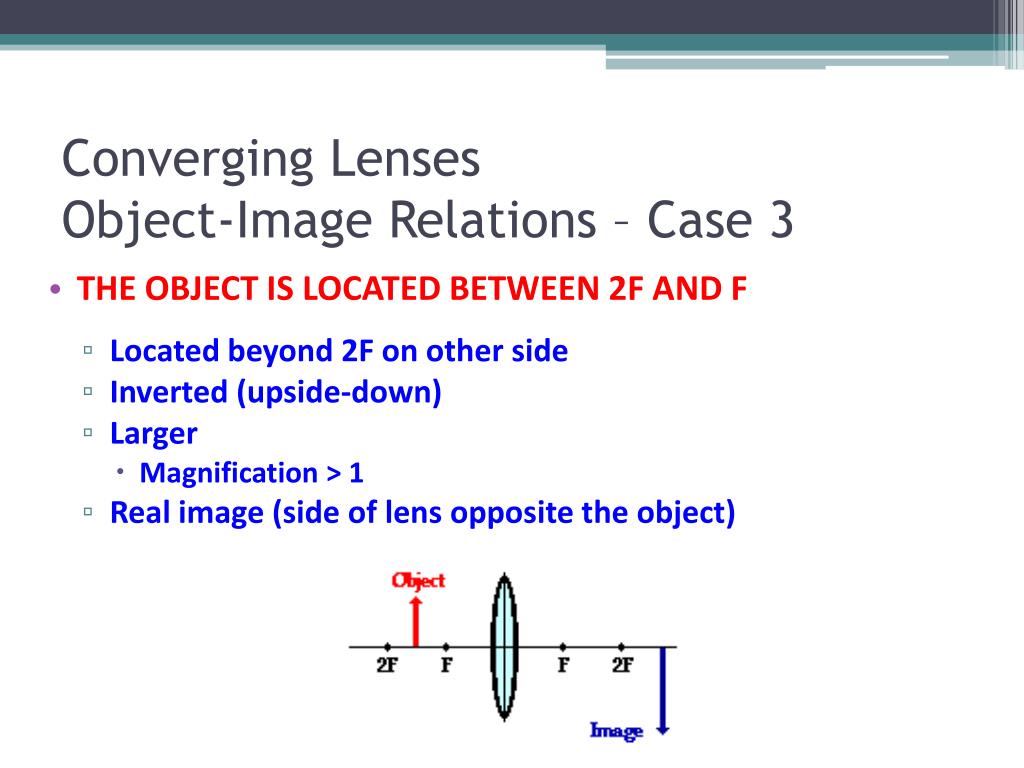 Converging Lenses
Object-Image Relations – Case 3

• THE OBJECT IS LOCATED BETWEEN 2F AND F

▫ Located beyond 2F on other side
▫ Inverted (upside-down)
▫ Larger
• Magnification > 1
▫ Real image (side of lens opposite the object)

Object
2F F F 2F
Image